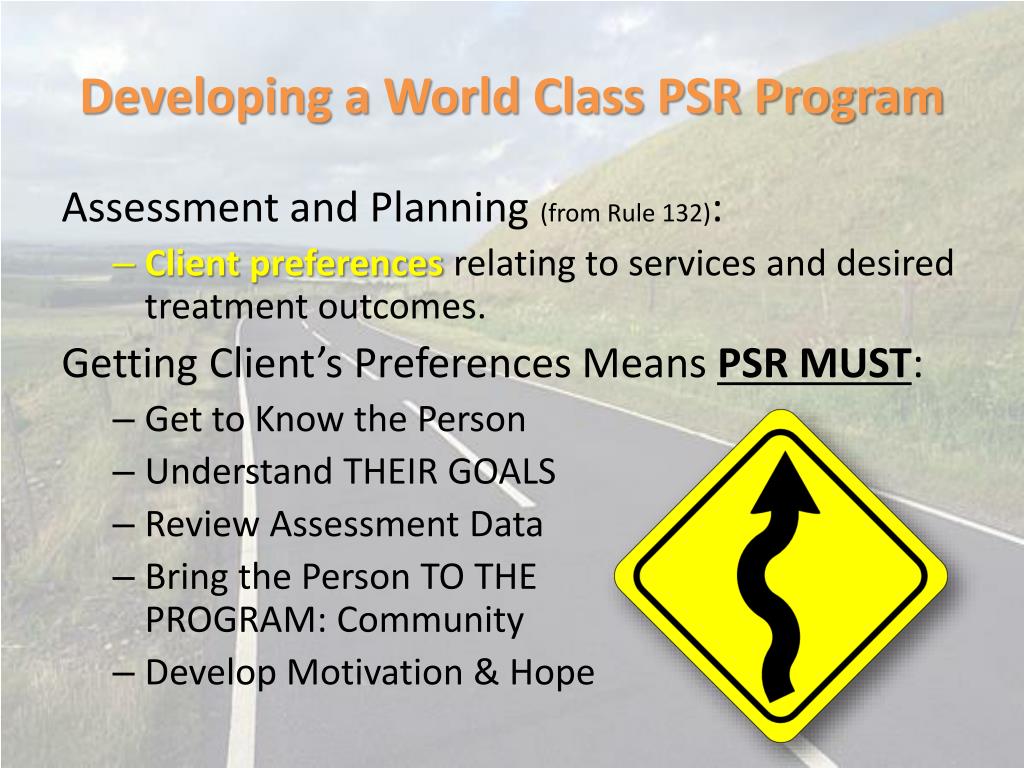 Developing a World Class PSR Program

Assessment and Planning (from Rule 132):

– Client preferences relating to services and desired treatment outcomes.

Getting Client's Preferences Means PSR MUST:

– Get to Know the Person
– Understand THEIR GOALS
– Review Assessment Data
– Bring the Person TO THE PROGRAM: Community
– Develop Motivation & Hope